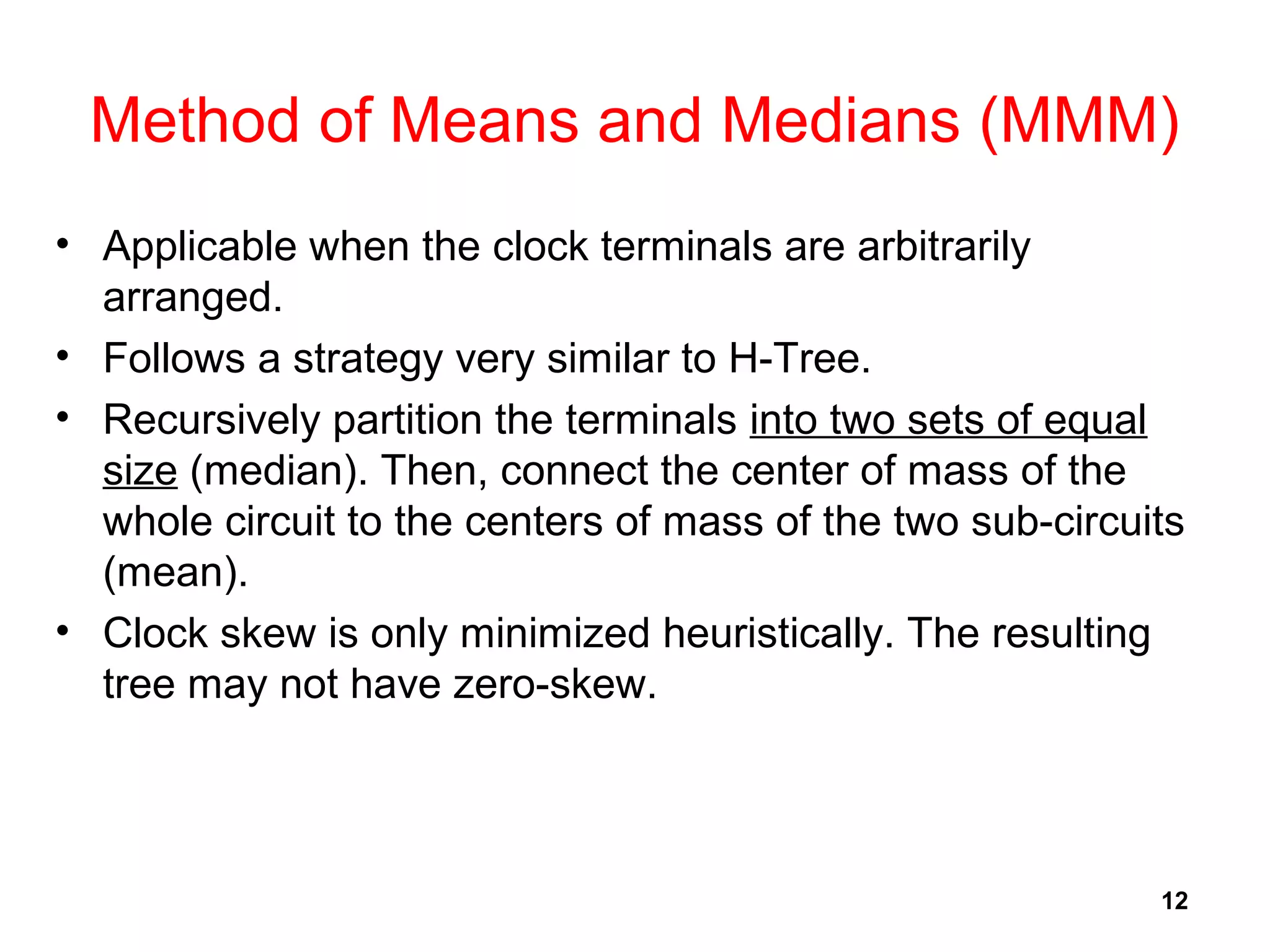 Method of Means and Medians (MMM)

• Applicable when the clock terminals are arbitrarily arranged.

• Follows a strategy very similar to H-Tree.

• Recursively partition the terminals into two sets of equal size (median). Then, connect the center of mass of the whole circuit to the centers of mass of the two sub-circuits (mean).

• Clock skew is only minimized heuristically. The resulting tree may not have zero-skew.

12